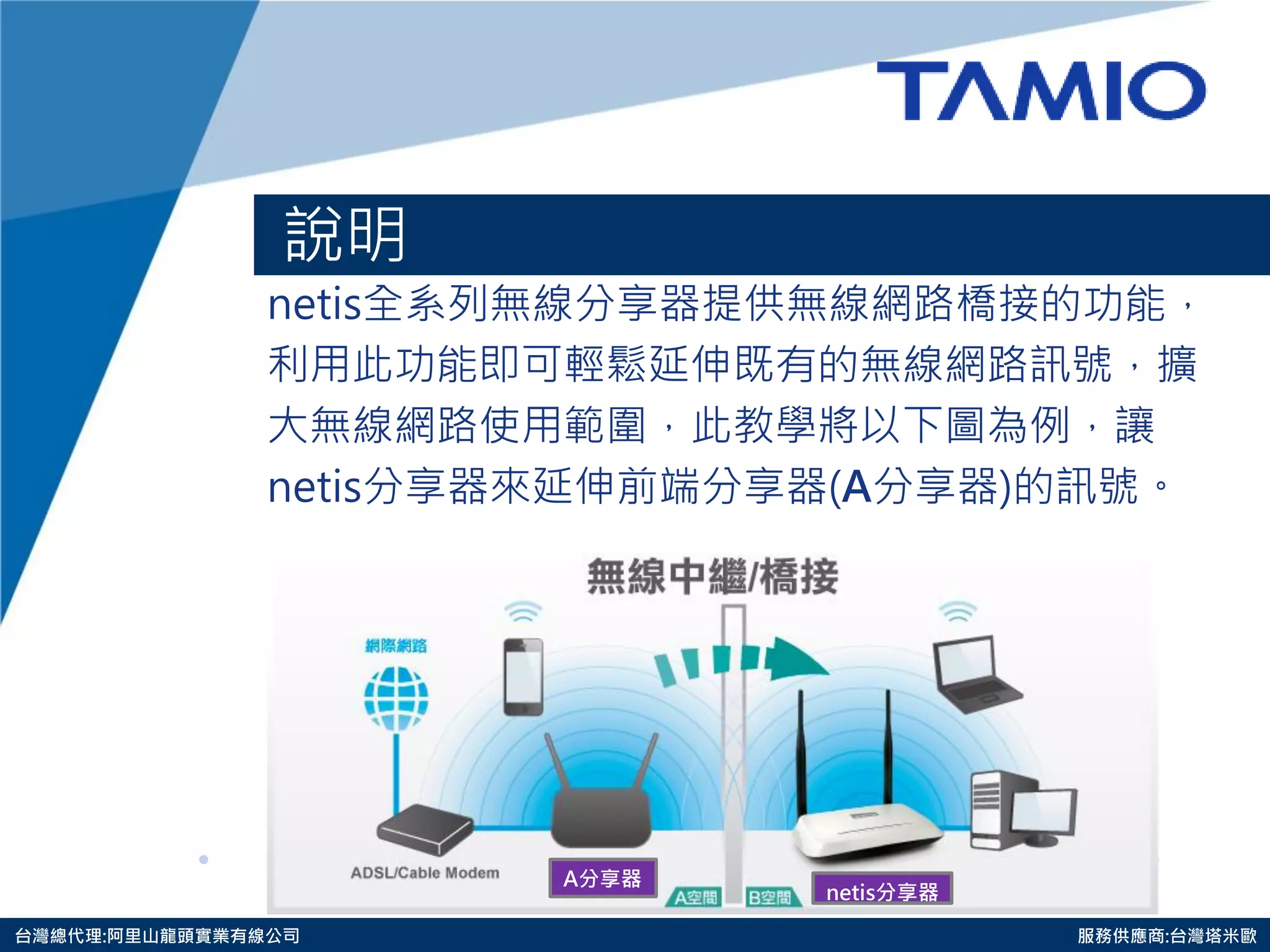 TAMIO

說明

netis全系列無線分享器提供無線網路橋接的功能，利用此功能即可輕鬆延伸既有的無線網路訊號，擴大無線網路使用範圍，此教學將以下圖為例，讓netis分享器來延伸前端分享器(A分享器)的訊號。

無線中繼/橋接

網際網路

ADSL/Cable Modem

A分享器

A空間

B空間

netis分享器

台灣總代理:阿里山龍頭實業有線公司

服務供應商:台灣塔米歐